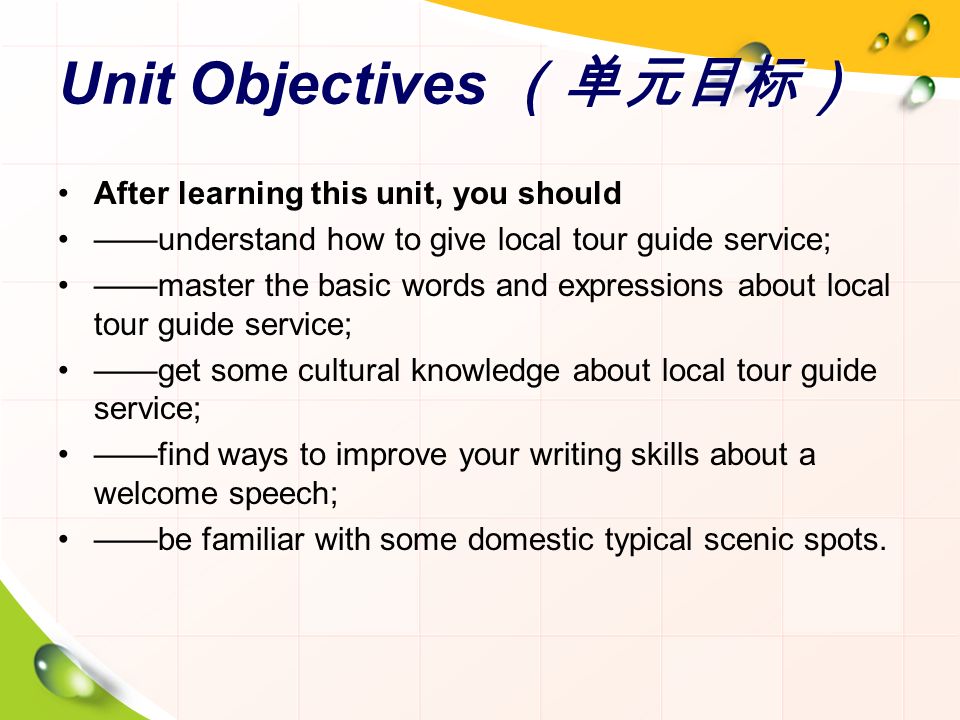 Unit Objectives （单元目标）

• After learning this unit, you should
• ——understand how to give local tour guide service;
• ——master the basic words and expressions about local tour guide service;
• ——get some cultural knowledge about local tour guide service;
• ——find ways to improve your writing skills about a welcome speech;
• ——be familiar with some domestic typical scenic spots.